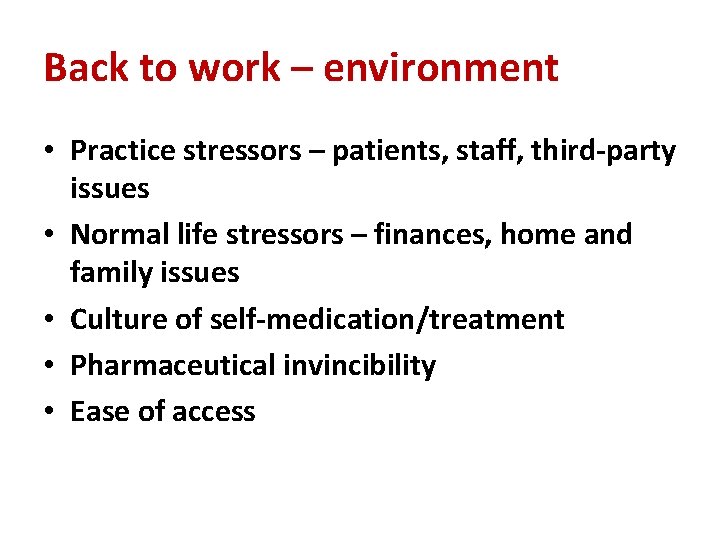 Back to work – environment

• Practice stressors – patients, staff, third-party issues
• Normal life stressors – finances, home and family issues
• Culture of self-medication/treatment
• Pharmaceutical invincibility
• Ease of access